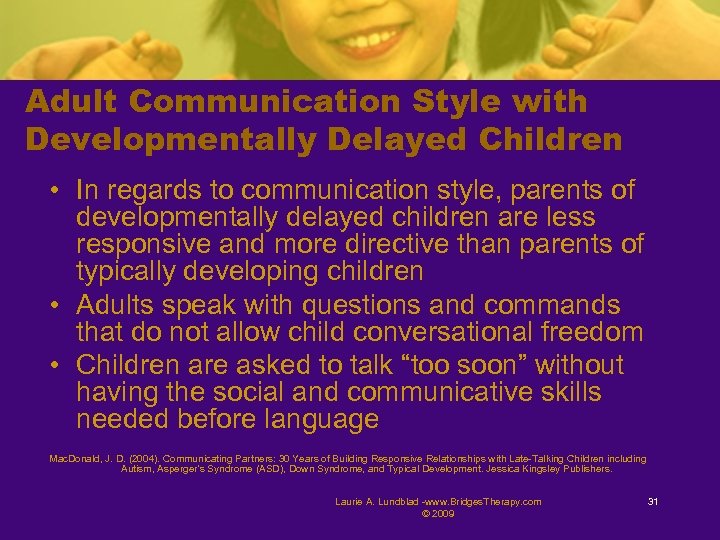 Adult Communication Style with Developmentally Delayed Children

• In regards to communication style, parents of developmentally delayed children are less responsive and more directive than parents of typically developing children
• Adults speak with questions and commands that do not allow child conversational freedom
• Children are asked to talk “too soon” without having the social and communicative skills needed before language

MacDonald, J. D. (2004). Communicating Partners: 30 Years of Building Responsive Relationships with Late-Talking Children including Autism, Asperger's Syndrome (ASD), Down Syndrome, and Typical Development. Jessica Kingsley Publishers.

Laurie A. Lundblad -www.BridgesTherapy.com © 2009

31